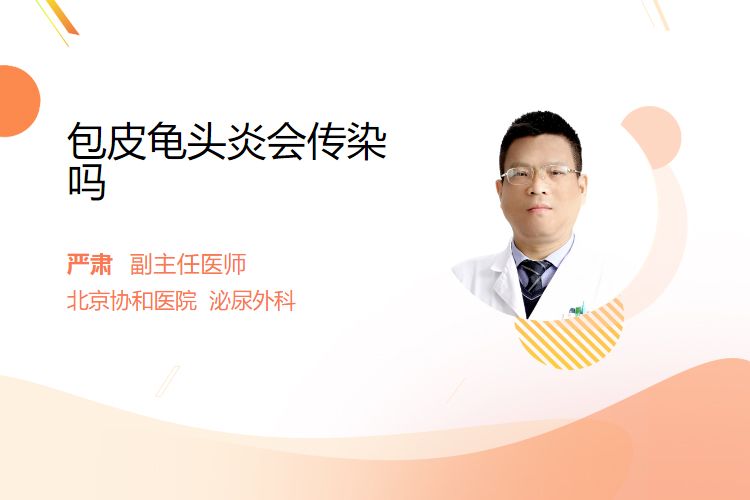 包皮龟头炎会传染吗

严肃 副主任医师
北京协和医院 泌尿外科